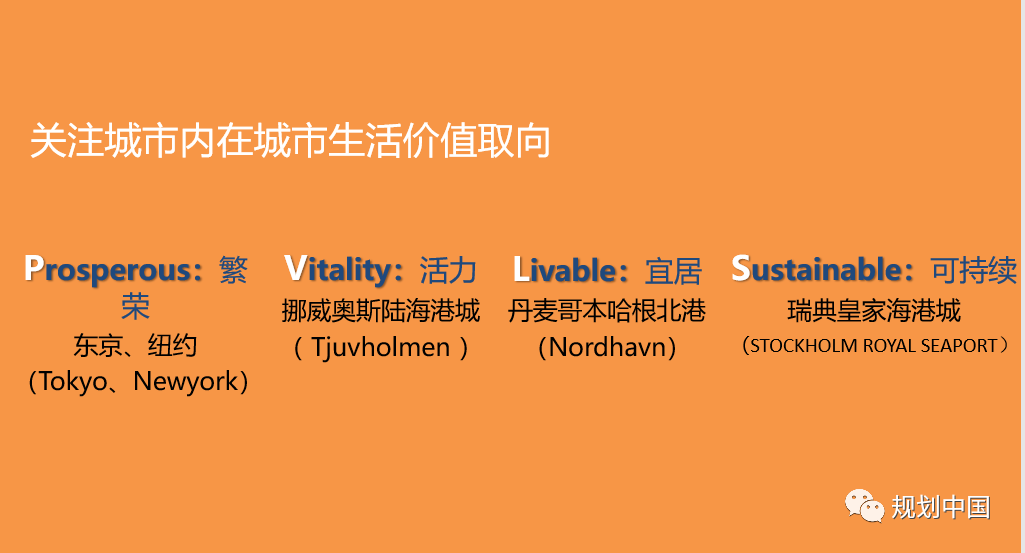 关注城市内在城市生活价值取向

Prosperous：繁荣
东京、纽约
（Tokyo、Newyork）

Vitality：活力
挪威奥斯陆海港城
（ Tjuvholmen ）

Livable：宜居
丹麦哥本哈根北港
（Nordhavn）

Sustainable：可持续
瑞典皇家海港城
（STOCKHOLM ROYAL SEAPORT）

规划中国